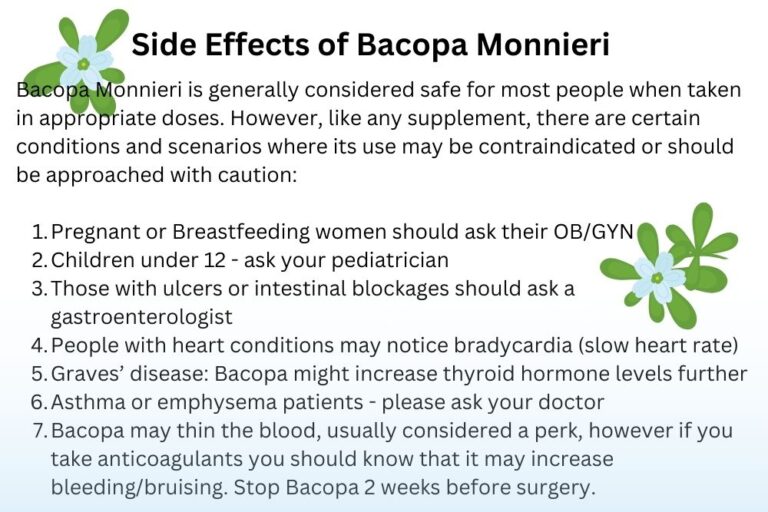 Side Effects of Bacopa Monnieri

Bacopa Monnieri is generally considered safe for most people when taken in appropriate doses. However, like any supplement, there are certain conditions and scenarios where its use may be contraindicated or should be approached with caution:

1. Pregnant or Breastfeeding women should ask their OB/GYN
2. Children under 12 - ask your pediatrician
3. Those with ulcers or intestinal blockages should ask a gastroenterologist
4. People with heart conditions may notice bradycardia (slow heart rate)
5. Graves' disease: Bacopa might increase thyroid hormone levels further
6. Asthma or emphysema patients - please ask your doctor
7. Bacopa may thin the blood, usually considered a perk, however if you take anticoagulants you should know that it may increase bleeding/bruising. Stop Bacopa 2 weeks before surgery.